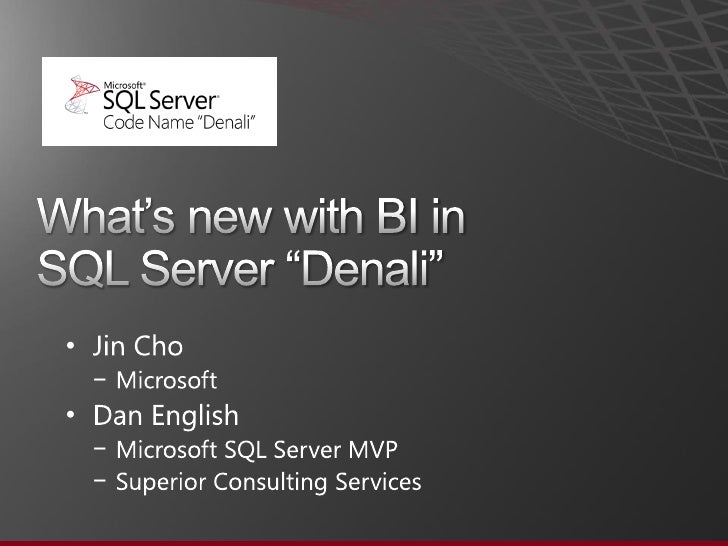 Microsoft® SQL Server® Code Name "Denali"

What's new with BI in SQL Server "Denali"

• Jin Cho
  – Microsoft
• Dan English
  – Microsoft SQL Server MVP
  – Superior Consulting Services